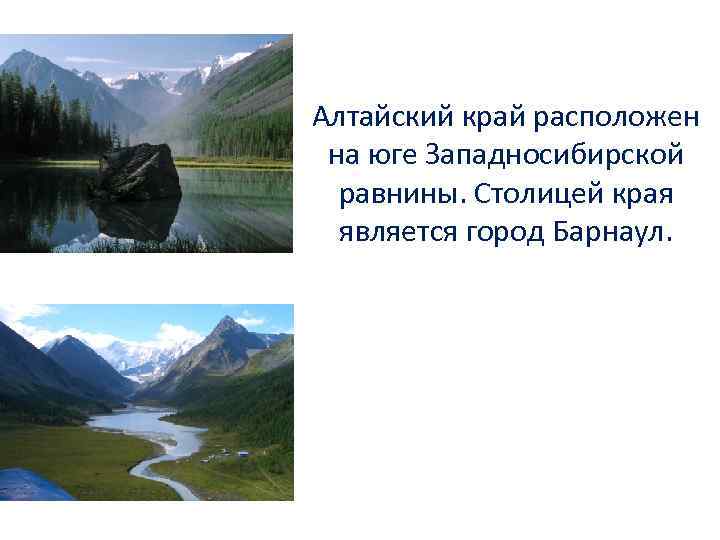 Алтайский край расположен на юге Западносибирской равнины. Столицей края является город Барнаул.